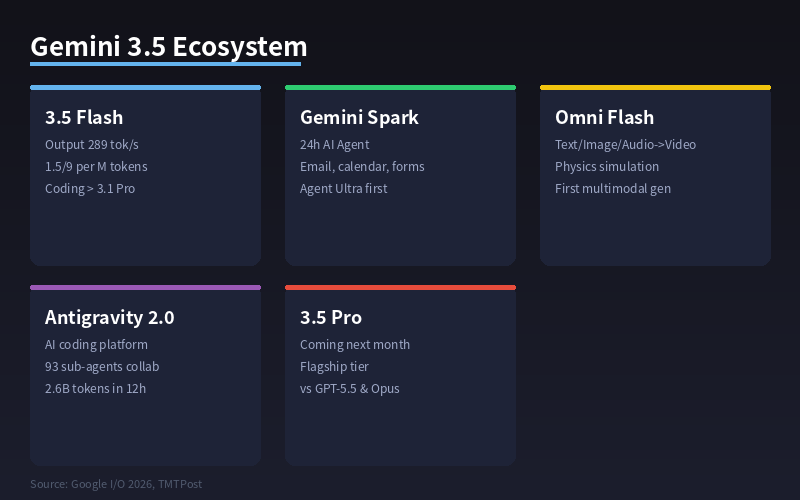 Gemini 3.5 Ecosystem

3.5 Flash
Output 289 tok/s
1.5/9 per M tokens
Coding > 3.1 Pro

Gemini Spark
24h AI Agent
Email, calendar, forms
Agent Ultra first

Omni Flash
Text/Image/Audio->Video
Physics simulation
First multimodal gen

Antigravity 2.0
AI coding platform
93 sub-agents collab
2.6B tokens in 12h

3.5 Pro
Coming next month
Flagship tier
vs GPT-5.5 & Opus

Source: Google I/O 2026, TMTPost